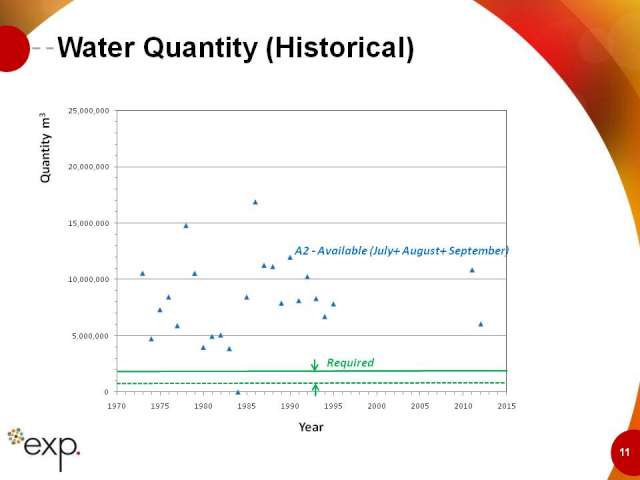 Water Quantity (Historical)

Quantity $m^3$

25,000,000
20,000,000
15,000,000
10,000,000
5,000,000
0

A2 - Available (July+ August+ September)

Required

1970 1975 1980 1985 1990 1995 2000 2005 2010 2015

Year

exp.

11